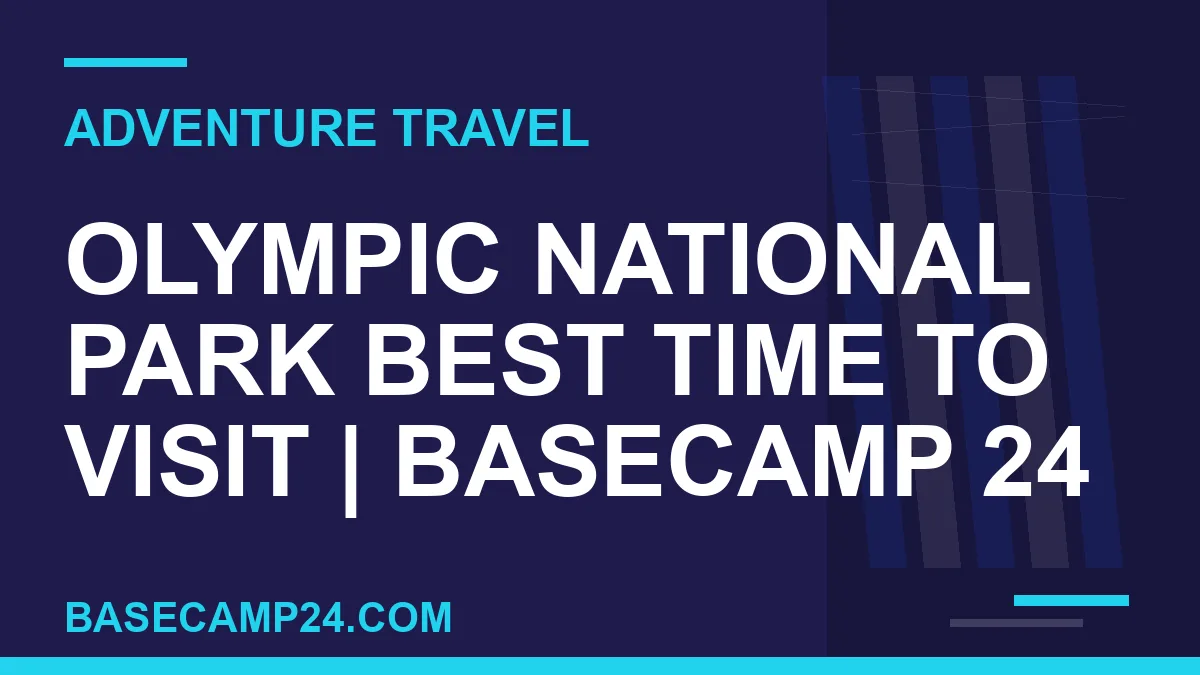 ADVENTURE TRAVEL

OLYMPIC NATIONAL PARK BEST TIME TO VISIT | BASECAMP 24

BASECAMP24.COM